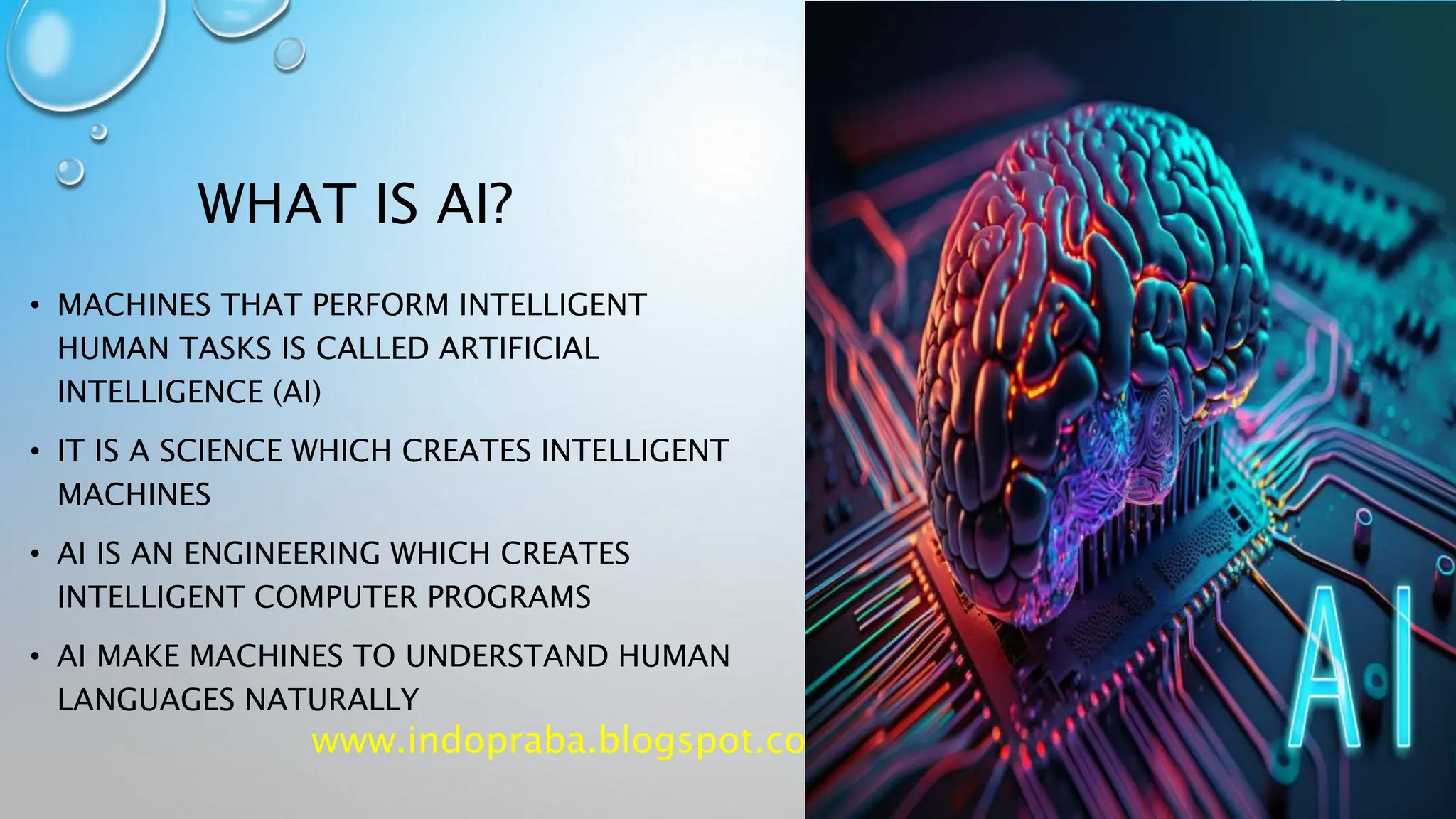 WHAT IS AI?

• MACHINES THAT PERFORM INTELLIGENT HUMAN TASKS IS CALLED ARTIFICIAL INTELLIGENCE (AI)

• IT IS A SCIENCE WHICH CREATES INTELLIGENT MACHINES

• AI IS AN ENGINEERING WHICH CREATES INTELLIGENT COMPUTER PROGRAMS

• AI MAKE MACHINES TO UNDERSTAND HUMAN LANGUAGES NATURALLY

www.indopraba.blogspot.co

AI